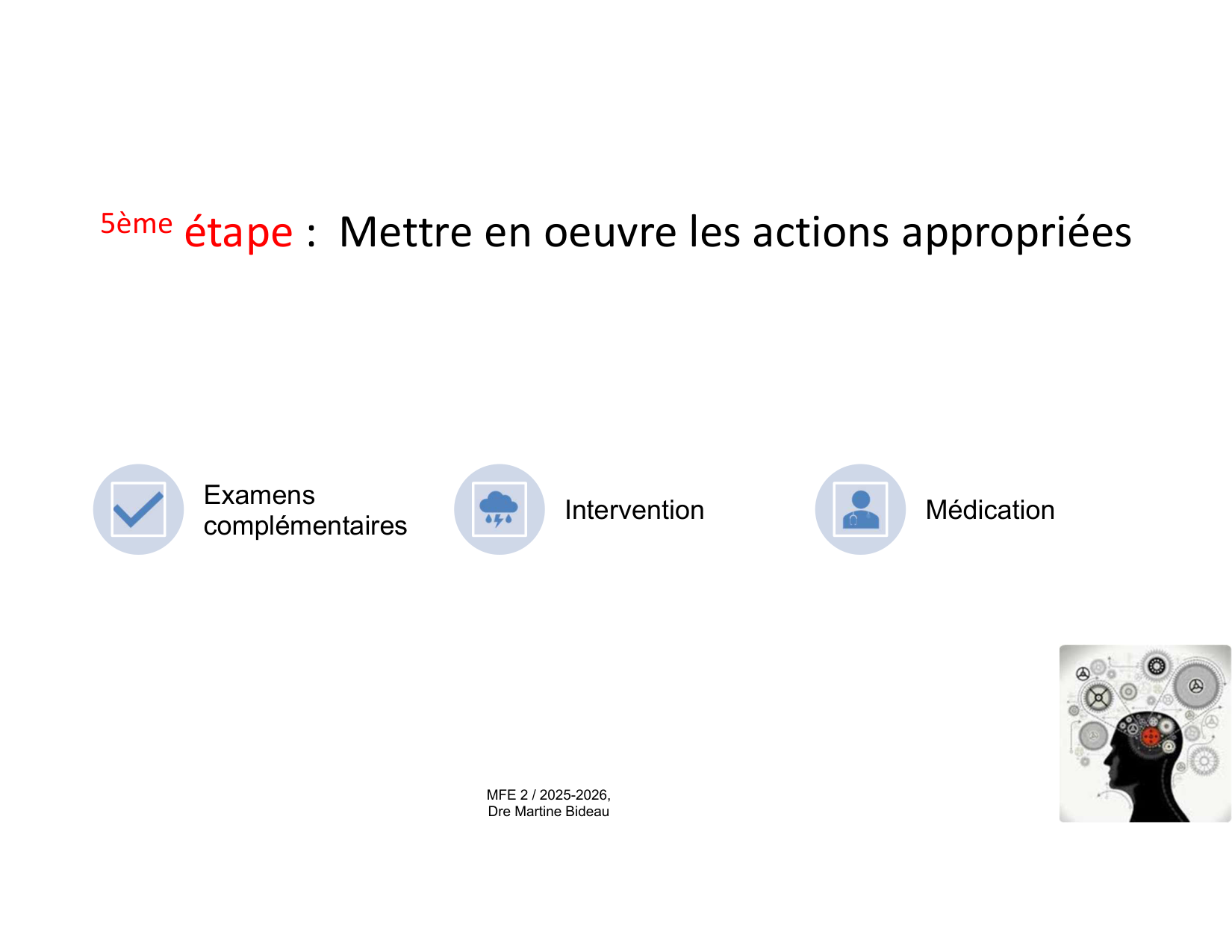 5ème étape : Mettre en oeuvre les actions appropriées

Examens complémentaires

Intervention

Médication

MFE 2 / 2025-2026,
Dre Martine Bideau